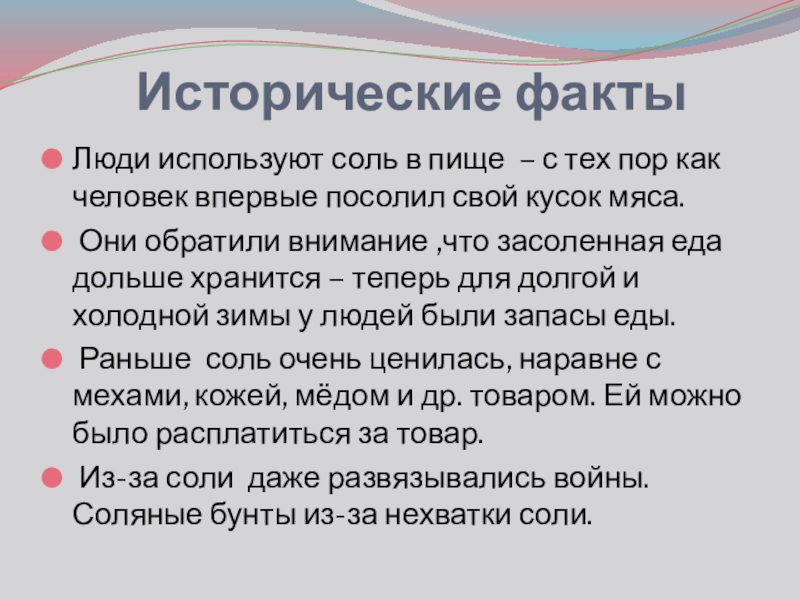 Исторические факты

Люди используют соль в пище – с тех пор как человек впервые посолил свой кусок мяса.

Они обратили внимание ,что засоленная еда дольше хранится – теперь для долгой и холодной зимы у людей были запасы еды.

Раньше соль очень ценилась, наравне с мехами, кожей, мёдом и др. товаром. Ей можно было расплатиться за товар.

Из-за соли даже развязывались войны. Соляные бунты из-за нехватки соли.